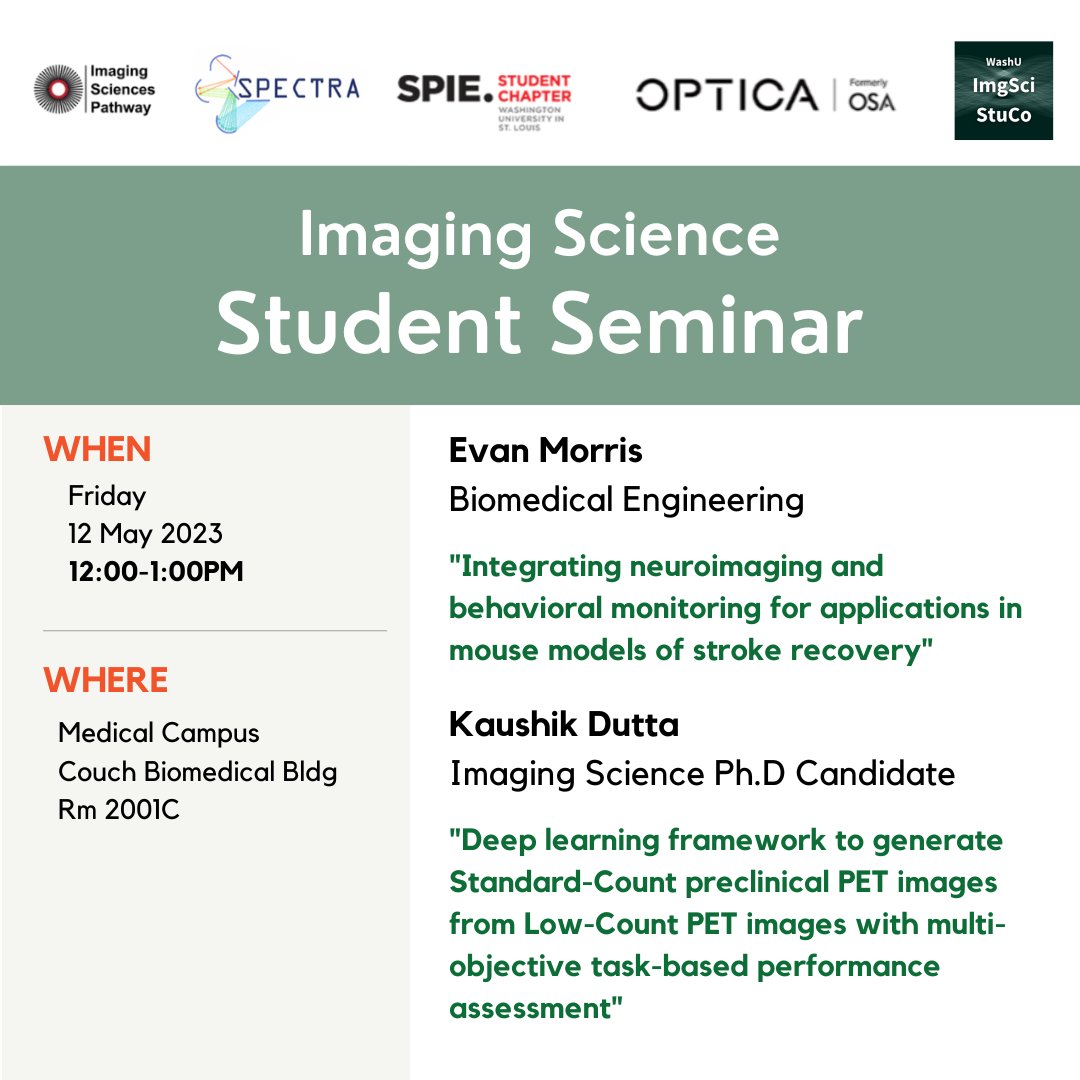 Imaging Sciences Pathway

SPECTRA

SPIE. STUDENT CHAPTER WASHINGTON UNIVERSITY IN ST. LOUIS

OPTICA | Formerly OSA

WashU ImgSci StuCo

Imaging Science
Student Seminar

WHEN
Friday
12 May 2023
12:00-1:00PM

WHERE
Medical Campus
Couch Biomedical Bldg
Rm 2001C

Evan Morris
Biomedical Engineering

"Integrating neuroimaging and behavioral monitoring for applications in mouse models of stroke recovery"

Kaushik Dutta
Imaging Science Ph.D Candidate

"Deep learning framework to generate Standard-Count preclinical PET images from Low-Count PET images with multi-objective task-based performance assessment"